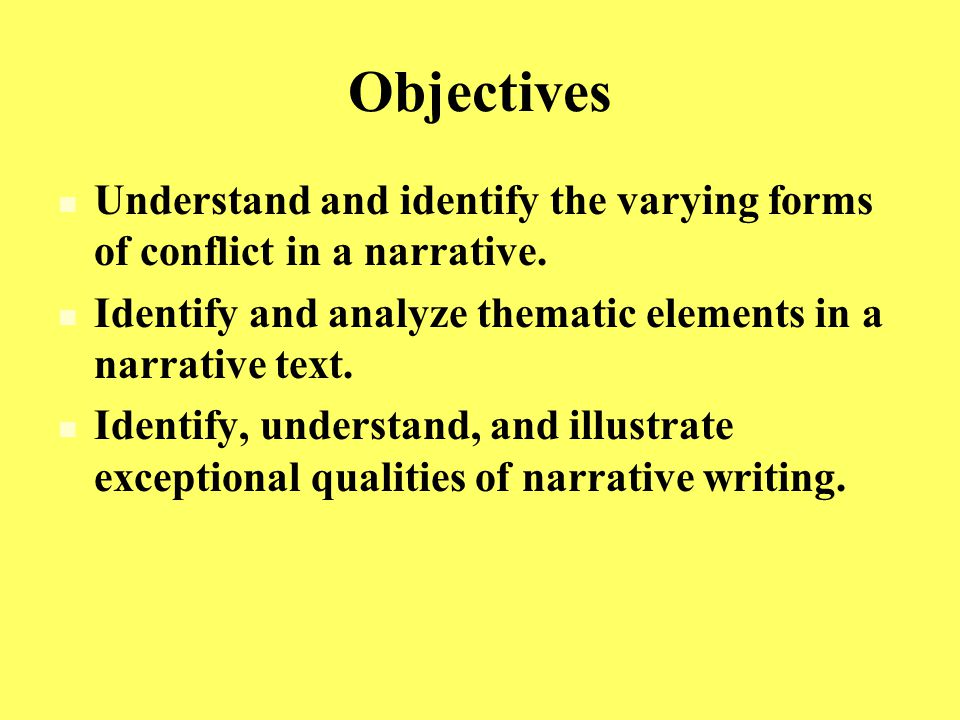 Objectives

- Understand and identify the varying forms of conflict in a narrative.
- Identify and analyze thematic elements in a narrative text.
- Identify, understand, and illustrate exceptional qualities of narrative writing.